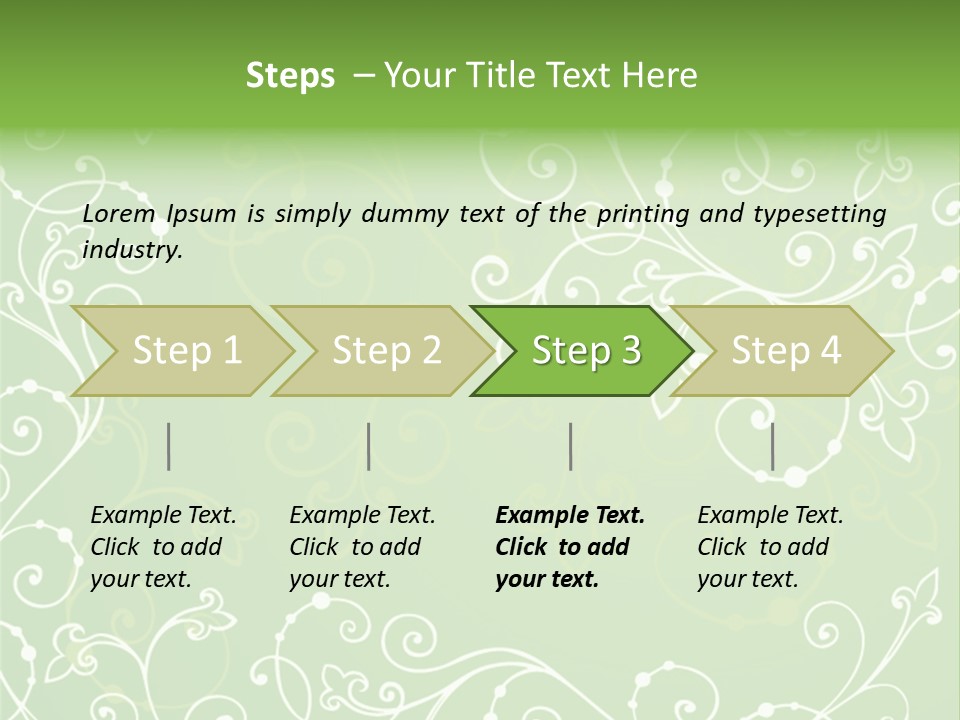 Steps – Your Title Text Here

Lorem Ipsum is simply dummy text of the printing and typesetting industry.

Step 1

Step 2

Step 3

Step 4

Example Text. Click to add your text.

Example Text. Click to add your text.

Example Text. Click to add your text.

Example Text. Click to add your text.